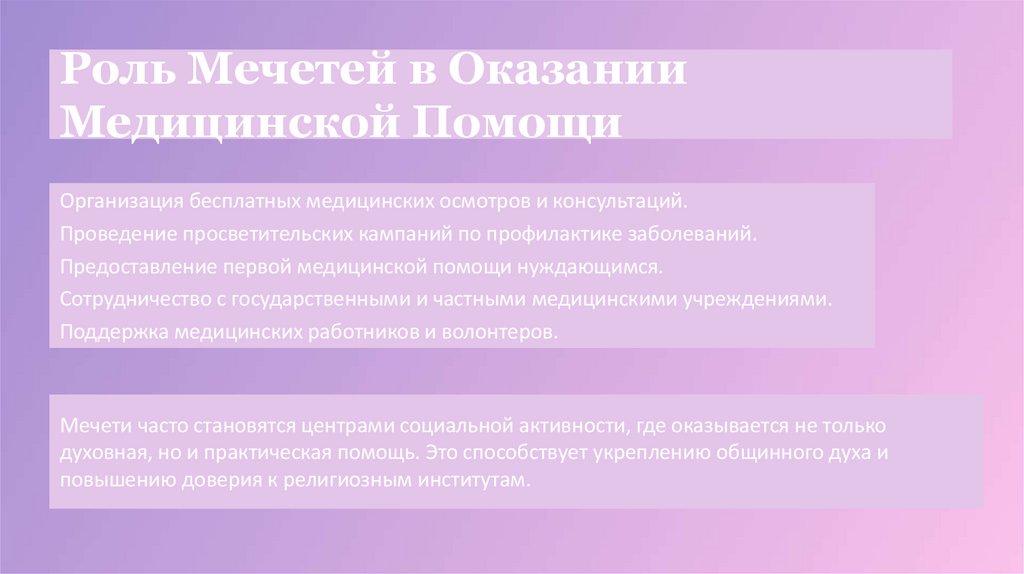 Роль Мечетей в Оказании Медицинской Помощи

Организация бесплатных медицинских осмотров и консультаций.

Проведение просветительских кампаний по профилактике заболеваний.

Предоставление первой медицинской помощи нуждающимся.

Сотрудничество с государственными и частными медицинскими учреждениями.

Поддержка медицинских работников и волонтеров.

Мечети часто становятся центрами социальной активности, где оказывается не только духовная, но и практическая помощь. Это способствует укреплению общинного духа и повышению доверия к религиозным институтам.